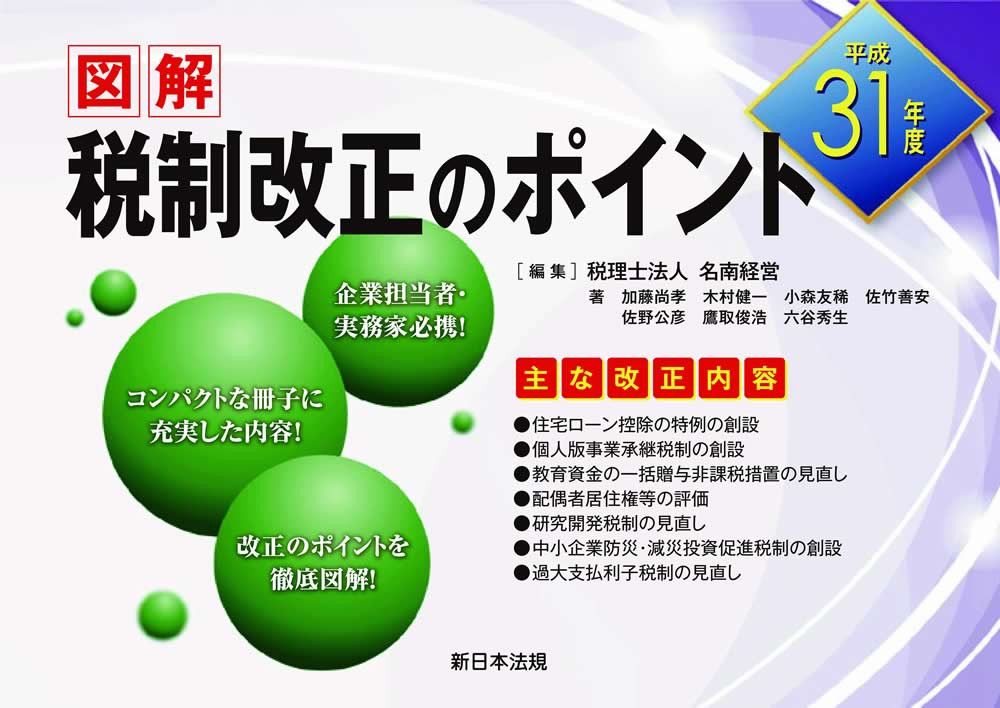 図解

税制改正のポイント

平成31年度

［編集］税理士法人 名南経営
著 加藤尚孝 木村健一 小森友稀 佐竹善安
佐野公彦 鷹取俊浩 六谷秀生

企業担当者・実務家必携!

コンパクトな冊子に充実した内容!

改正のポイントを徹底図解!

主な改正内容

●住宅ローン控除の特例の創設
●個人版事業承継税制の創設
●教育資金の一括贈与非課税措置の見直し
●配偶者居住権等の評価
●研究開発税制の見直し
●中小企業防災・減災投資促進税制の創設
●過大支払利子税制の見直し

新日本法規